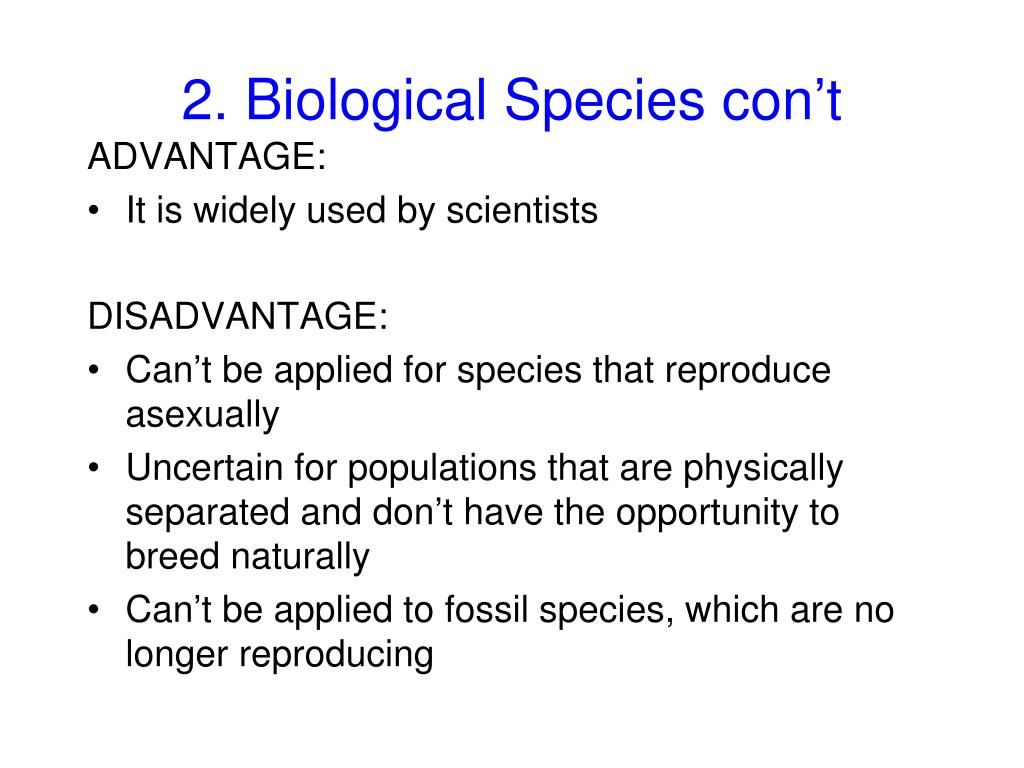 2. Biological Species con’t

ADVANTAGE:
• It is widely used by scientists

DISADVANTAGE:
• Can’t be applied for species that reproduce asexually
• Uncertain for populations that are physically separated and don’t have the opportunity to breed naturally
• Can’t be applied to fossil species, which are no longer reproducing